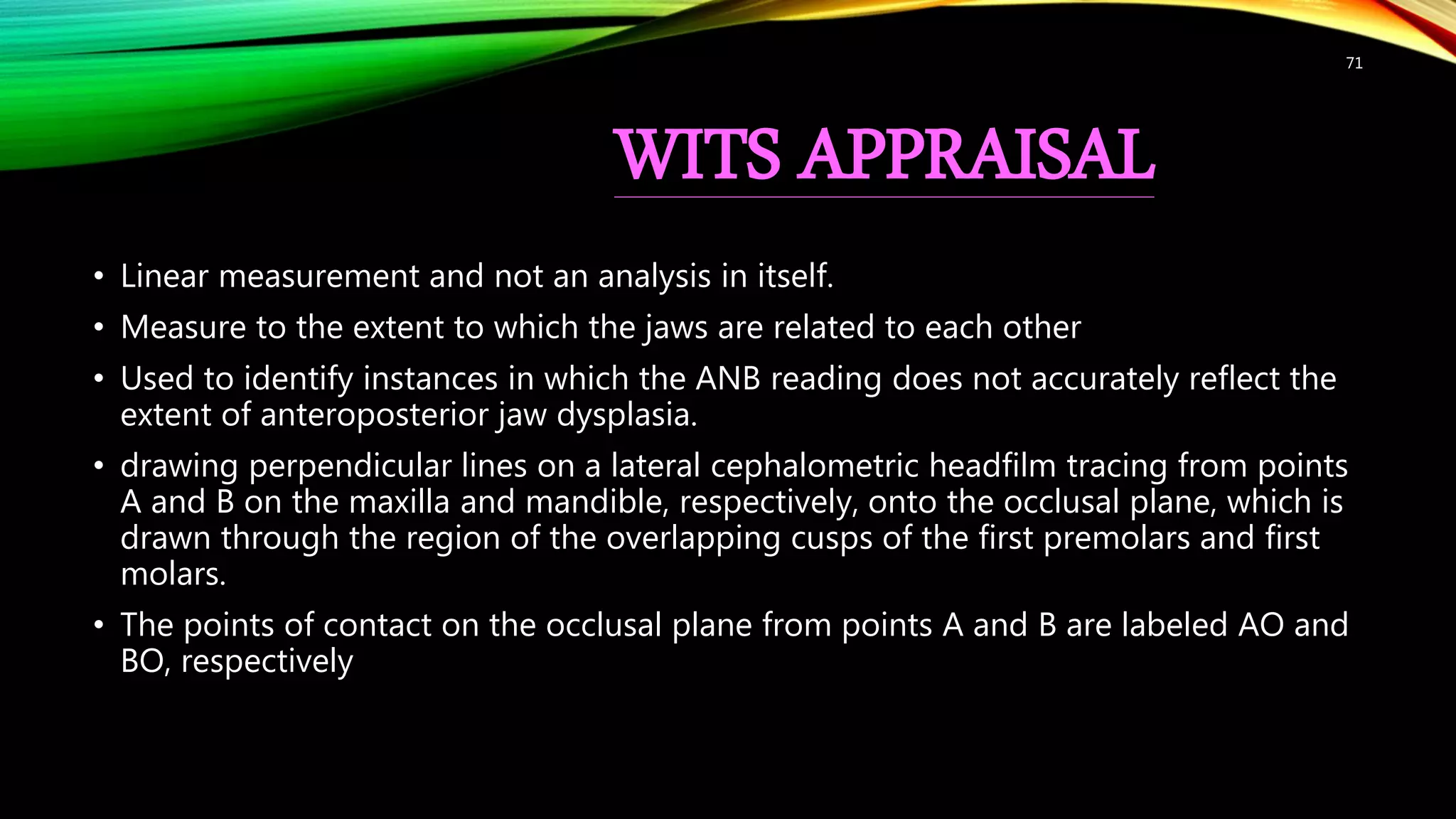 71

WITS APPRAISAL

• Linear measurement and not an analysis in itself.
• Measure to the extent to which the jaws are related to each other
• Used to identify instances in which the ANB reading does not accurately reflect the extent of anteroposterior jaw dysplasia.
• drawing perpendicular lines on a lateral cephalometric headfilm tracing from points A and B on the maxilla and mandible, respectively, onto the occlusal plane, which is drawn through the region of the overlapping cusps of the first premolars and first molars.
• The points of contact on the occlusal plane from points A and B are labeled AO and BO, respectively